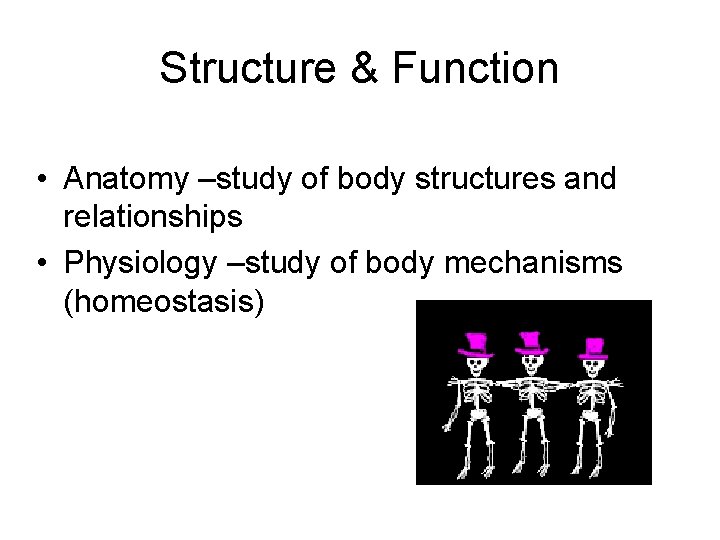 Structure & Function

• Anatomy –study of body structures and relationships
• Physiology –study of body mechanisms (homeostasis)